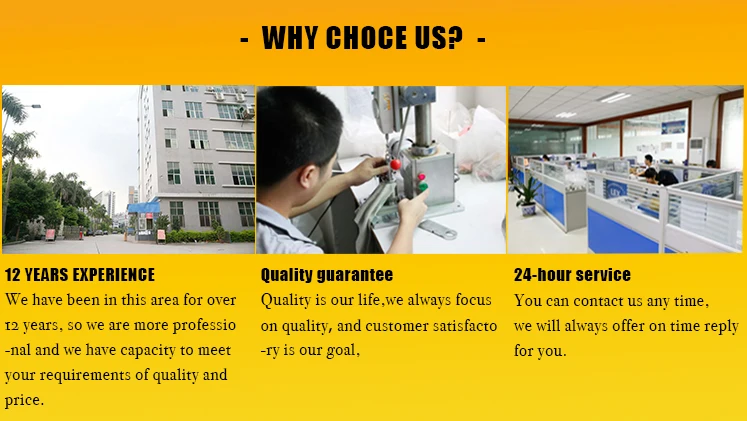 - WHY CHOCE US? -

12 YEARS EXPERIENCE
We have been in this area for over 12 years, so we are more professio -nal and we have capacity to meet your requirements of quality and price.

Quality guarantee
Quality is our life,we always focus on quality, and customer satisfacto -ry is our goal,

24-hour service
You can contact us any time, we will always offer on time reply for you.